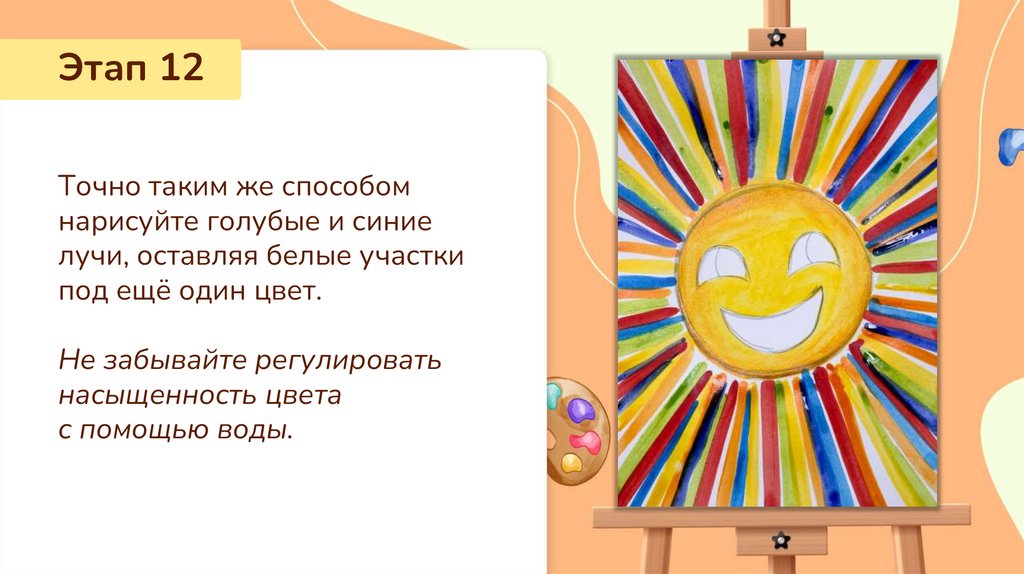 Этап 12

Точно таким же способом нарисуйте голубые и синие лучи, оставляя белые участки под ещё один цвет.

Не забывайте регулировать насыщенность цвета с помощью воды.